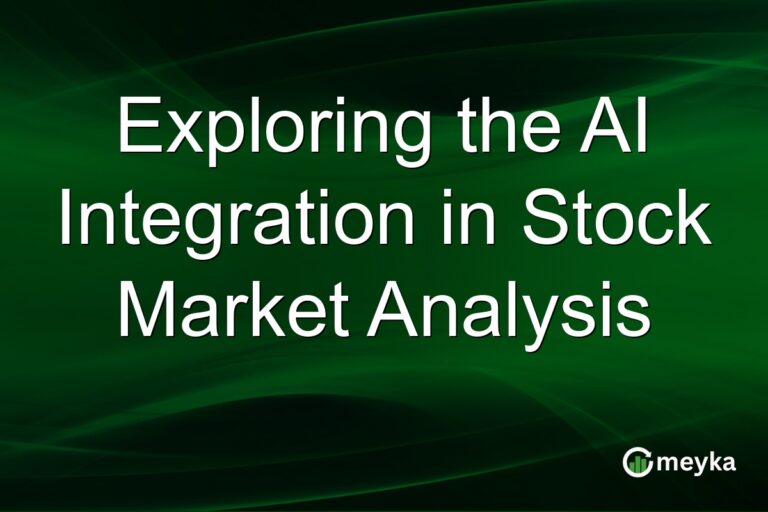 Exploring the AI Integration in Stock Market Analysis

meyka